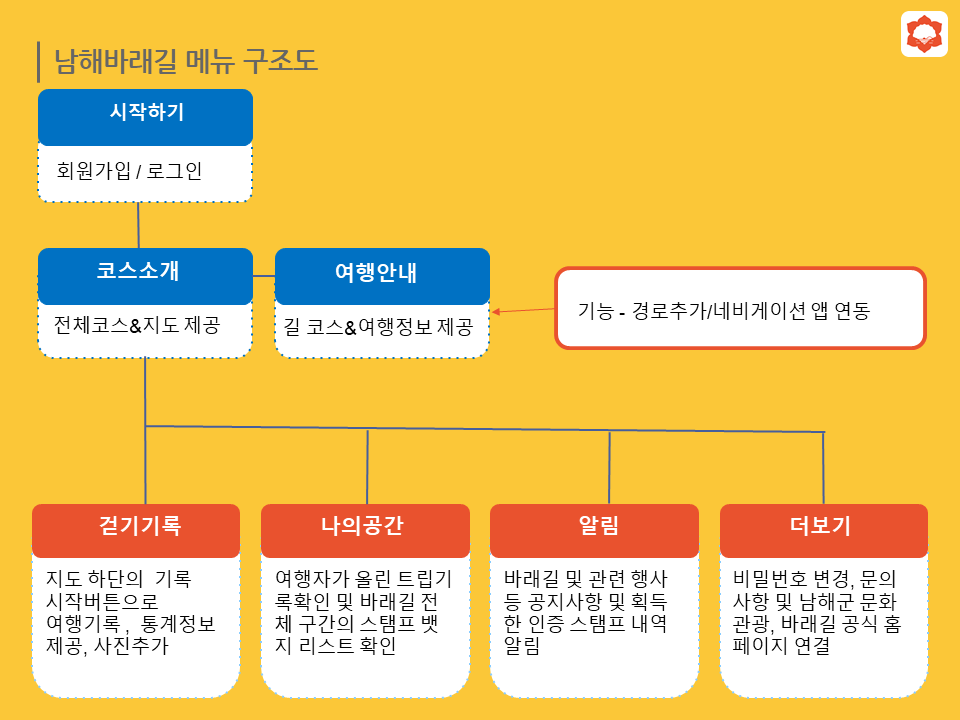 남해바래길 메뉴 구조도

시작하기

회원가입 / 로그인

코스소개

전체코스&지도 제공

여행안내

길 코스&여행정보 제공

기능 - 경로추가/네비게이션 앱 연동

걷기기록

지도 하단의 기록 시작버튼으로 여행기록 , 통계정보 제공, 사진추가

나의공간

여행자가 올린 트립기록확인 및 바래길 전체 구간의 스탬프 뱃지 리스트 확인

알림

바래길 및 관련 행사 등 공지사항 및 획득한 인증 스탬프 내역 알림

더보기

비밀번호 변경, 문의사항 및 남해군 문화관광, 바래길 공식 홈페이지 연결